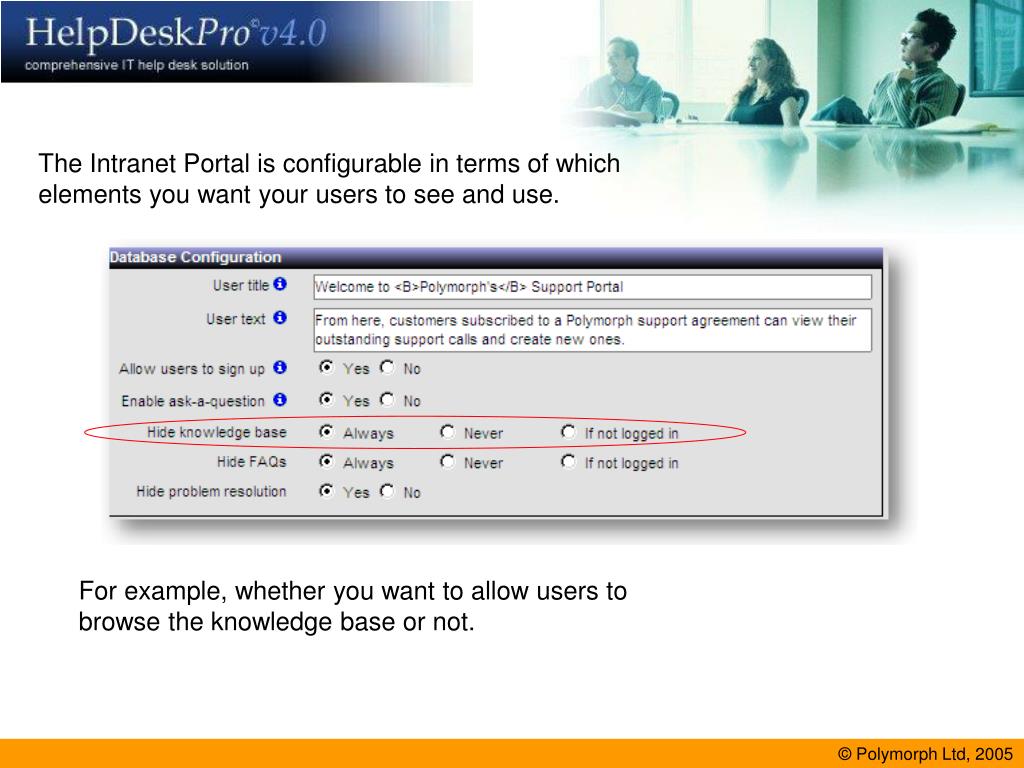 HelpDeskPro© v4.0
comprehensive IT help desk solution

The Intranet Portal is configurable in terms of which elements you want your users to see and use.

Database Configuration

User title Welcome to <B>Polymorph's</B> Support Portal

User text From here, customers subscribed to a Polymorph support agreement can view their outstanding support calls and create new ones.

Allow users to sign up Yes No

Enable ask-a-question Yes No

Hide knowledge base Always Never If not logged in

Hide FAQs Always Never If not logged in

Hide problem resolution Yes No

For example, whether you want to allow users to browse the knowledge base or not.

© Polymorph Ltd, 2005